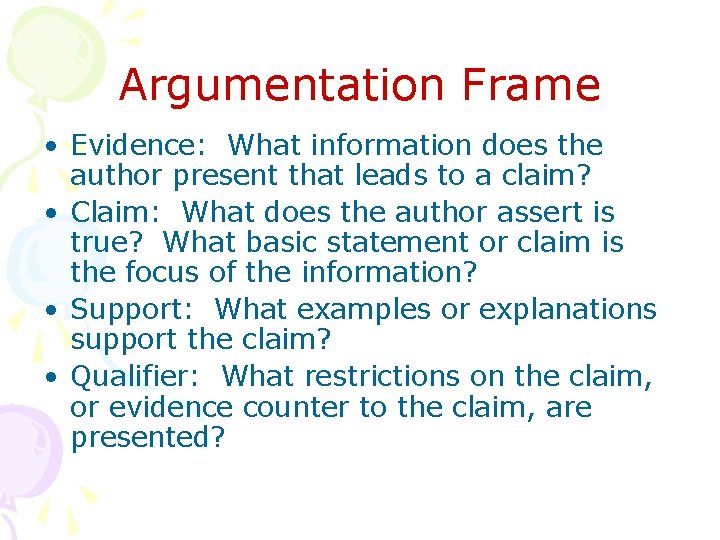 Argumentation Frame

• Evidence: What information does the author present that leads to a claim?
• Claim: What does the author assert is true? What basic statement or claim is the focus of the information?
• Support: What examples or explanations support the claim?
• Qualifier: What restrictions on the claim, or evidence counter to the claim, are presented?